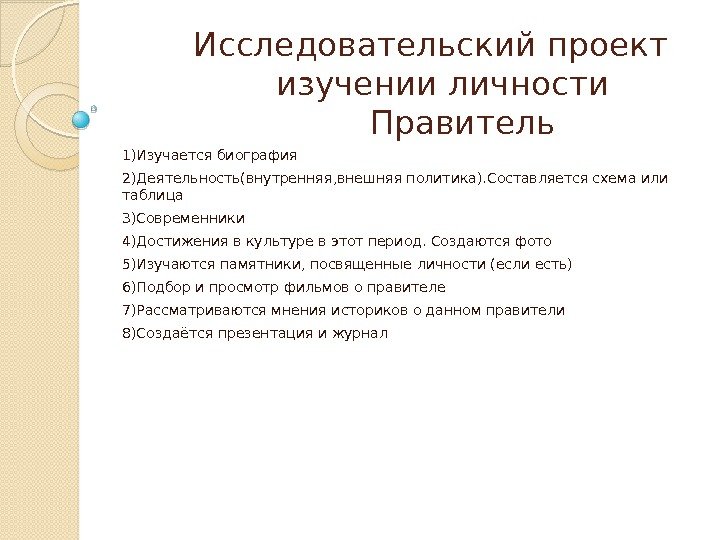 Исследовательский проект изучении личности Правитель

1)Изучается биография

2)Деятельность(внутренняя,внешняя политика).Составляется схема или таблица

3)Современники

4)Достижения в культуре в этот период. Создаются фото

5)Изучаются памятники, посвященные личности (если есть)

6)Подбор и просмотр фильмов о правителе

7)Рассматриваются мнения историков о данном правители

8)Создаётся презентация и журнал